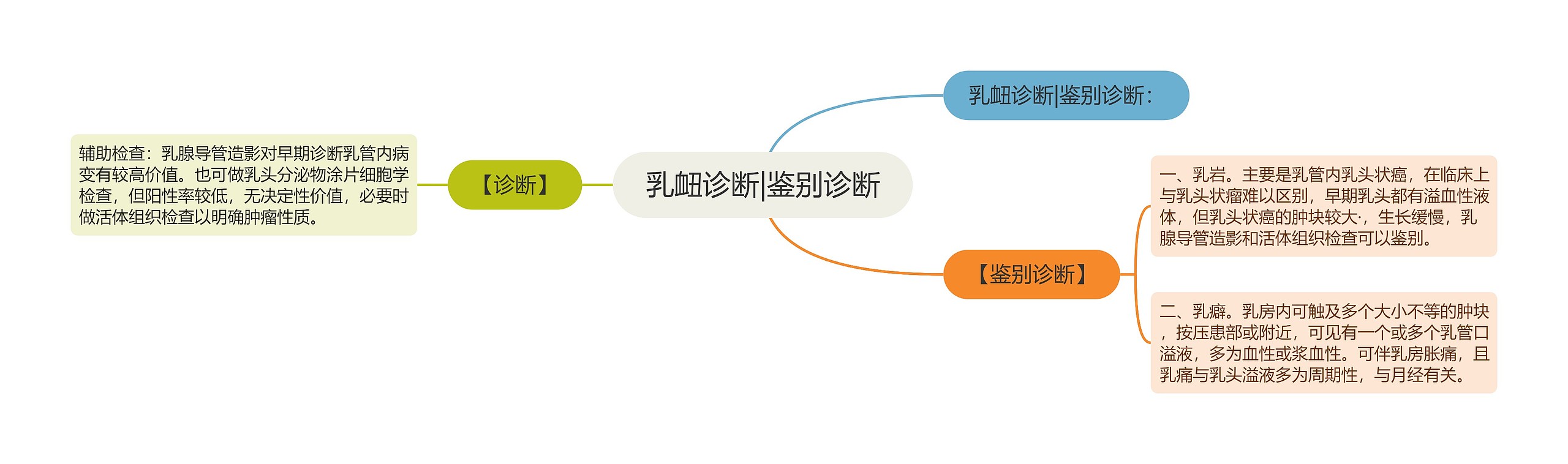 乳衄诊断|鉴别诊断

乳衄诊断|鉴别诊断：

【诊断】

辅助检查：乳腺导管造影对早期诊断乳管内病变有较高价值。也可做乳头分泌物涂片细胞学检查，但阳性率较低，无决定性价值，必要时做活体组织检查以明确肿瘤性质。

【鉴别诊断】

一、乳岩。主要是乳管内乳头状癌，在临床上与乳头状瘤难以区别，早期乳头都有溢血性液体，但乳头状癌的肿块较大·，生长缓慢，乳腺导管造影和活体组织检查可以鉴别。

二、乳癖。乳房内可触及多个大小不等的肿块，按压患部或附近，可见有一个或多个乳管口溢液，多为血性或浆血性。可伴乳房胀痛，且乳痛与乳头溢液多为周期性，与月经有关。